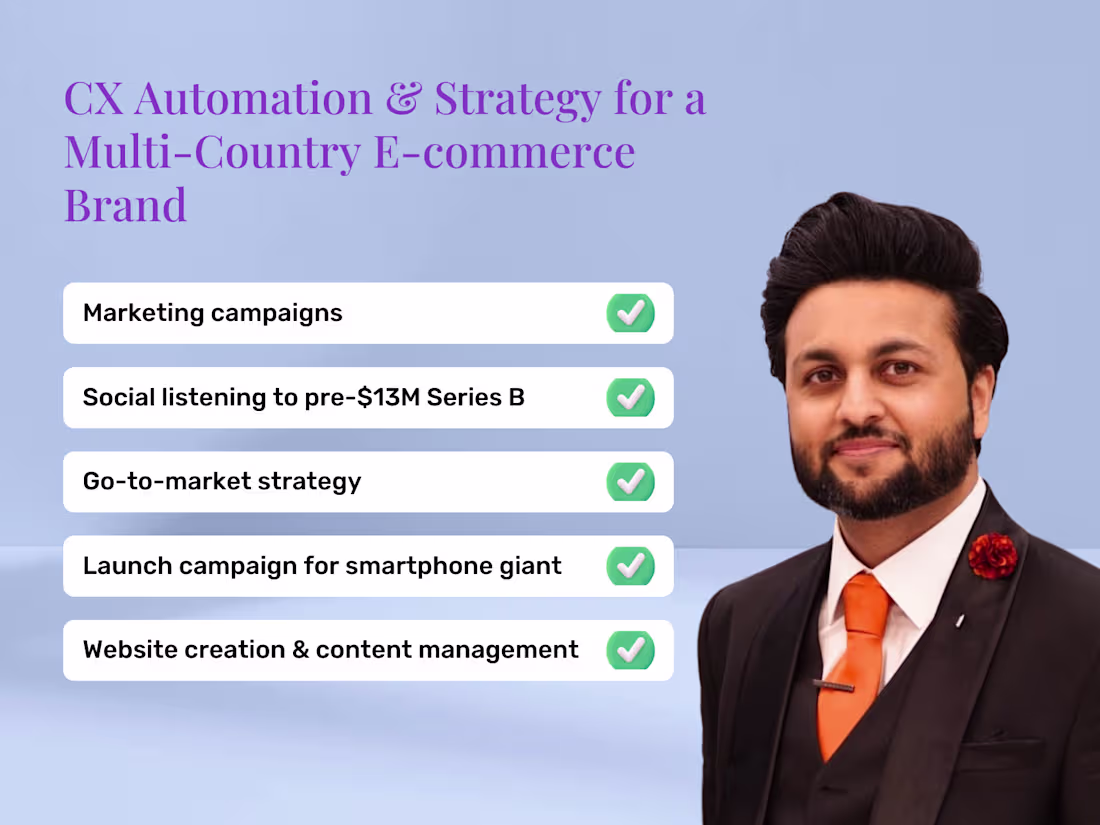 CX Automation & Strategy for a Multi-Country E-commerce Brand

Marketing campaigns

Social listening to pre-$13M Series B

Go-to-market strategy

Launch campaign for smartphone giant

Website creation & content management